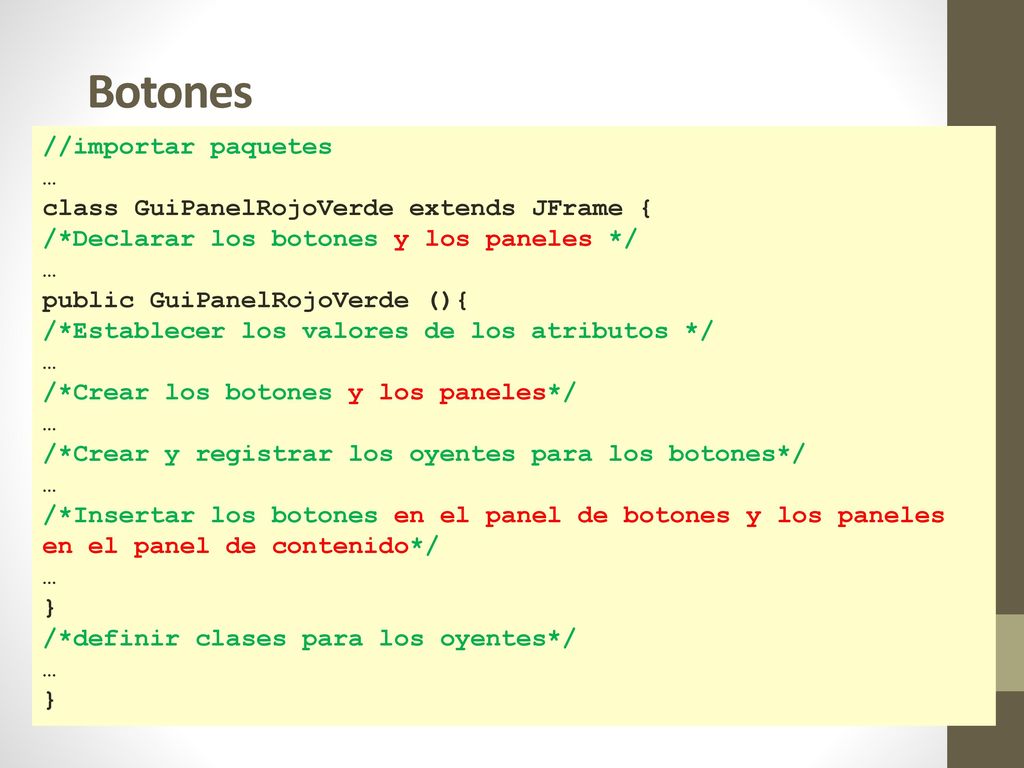 Botones

//importar paquetes
…
class GuiPanelRojoVerde extends JFrame {
/*Declarar los botones y los paneles */
…
public GuiPanelRojoVerde (){
/*Establecer los valores de los atributos */
…
/*Crear los botones y los paneles*/
…
/*Crear y registrar los oyentes para los botones*/
…
/*Insertar los botones en el panel de botones y los paneles en el panel de contenido*/
…
}
/*definir clases para los oyentes*/
…
}